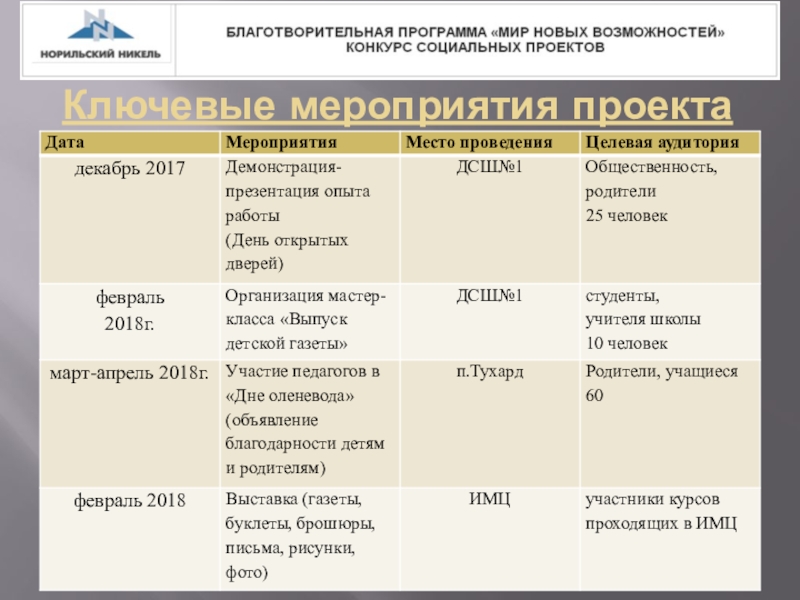 НОРИЛЬСКИЙ НИКЕЛЬ

БЛАГОТВОРИТЕЛЬНАЯ ПРОГРАММА «МИР НОВЫХ ВОЗМОЖНОСТЕЙ»
КОНКУРС СОЦИАЛЬНЫХ ПРОЕКТОВ

Ключевые мероприятия проекта

| Дата | Мероприятия | Место проведения | Целевая аудитория |
|---|---|---|---|
| декабрь 2017 | Демонстрация-презентация опыта работы (День открытых дверей) | ДСШ№1 | Общественность, родители 25 человек |
| февраль 2018г. | Организация мастер-класса «Выпуск детской газеты» | ДСШ№1 | студенты, учителя школы 10 человек |
| март-апрель 2018г. | Участие педагогов в «Дне оленевода» (объявление благодарности детям и родителям) | п.Тухард | Родители, учащиеся 60 |
| февраль 2018 | Выставка (газеты, буклеты, брошюры, письма, рисунки, фото) | ИМЦ | участники курсов проходящих в ИМЦ |